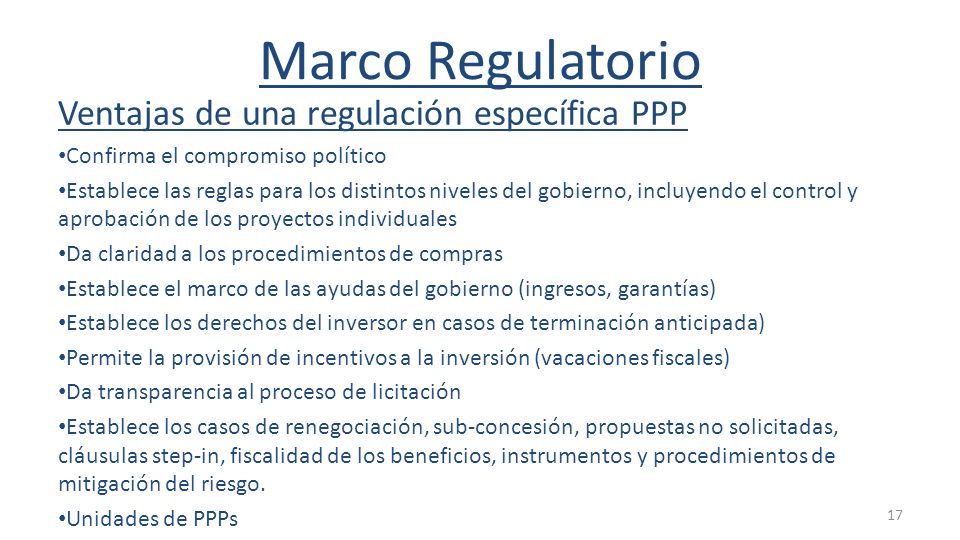 Marco Regulatorio

Ventajas de una regulación específica PPP

•Confirma el compromiso político

•Establece las reglas para los distintos niveles del gobierno, incluyendo el control y aprobación de los proyectos individuales

•Da claridad a los procedimientos de compras

•Establece el marco de las ayudas del gobierno (ingresos, garantías)

•Establece los derechos del inversor en casos de terminación anticipada)

•Permite la provisión de incentivos a la inversión (vacaciones fiscales)

•Da transparencia al proceso de licitación

•Establece los casos de renegociación, sub-concesión, propuestas no solicitadas, cláusulas step-in, fiscalidad de los beneficios, instrumentos y procedimientos de mitigación del riesgo.

•Unidades de PPPs

17